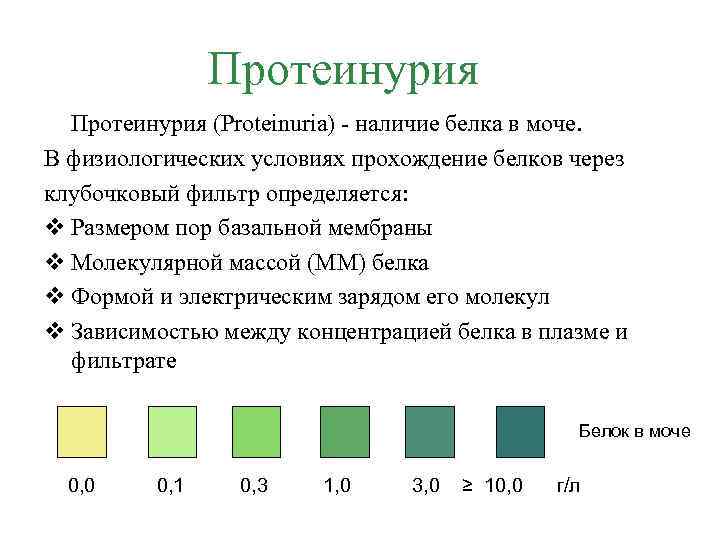 Протеинурия

Протеинурия (Proteinuria) - наличие белка в моче. В физиологических условиях прохождение белков через клубочковый фильтр определяется:

❖ Размером пор базальной мембраны
❖ Молекулярной массой (ММ) белка
❖ Формой и электрическим зарядом его молекул
❖ Зависимостью между концентрацией белка в плазме и фильтрате

Белок в моче

0,0 0,1 0,3 1,0 3,0 ≥ 10,0 г/л